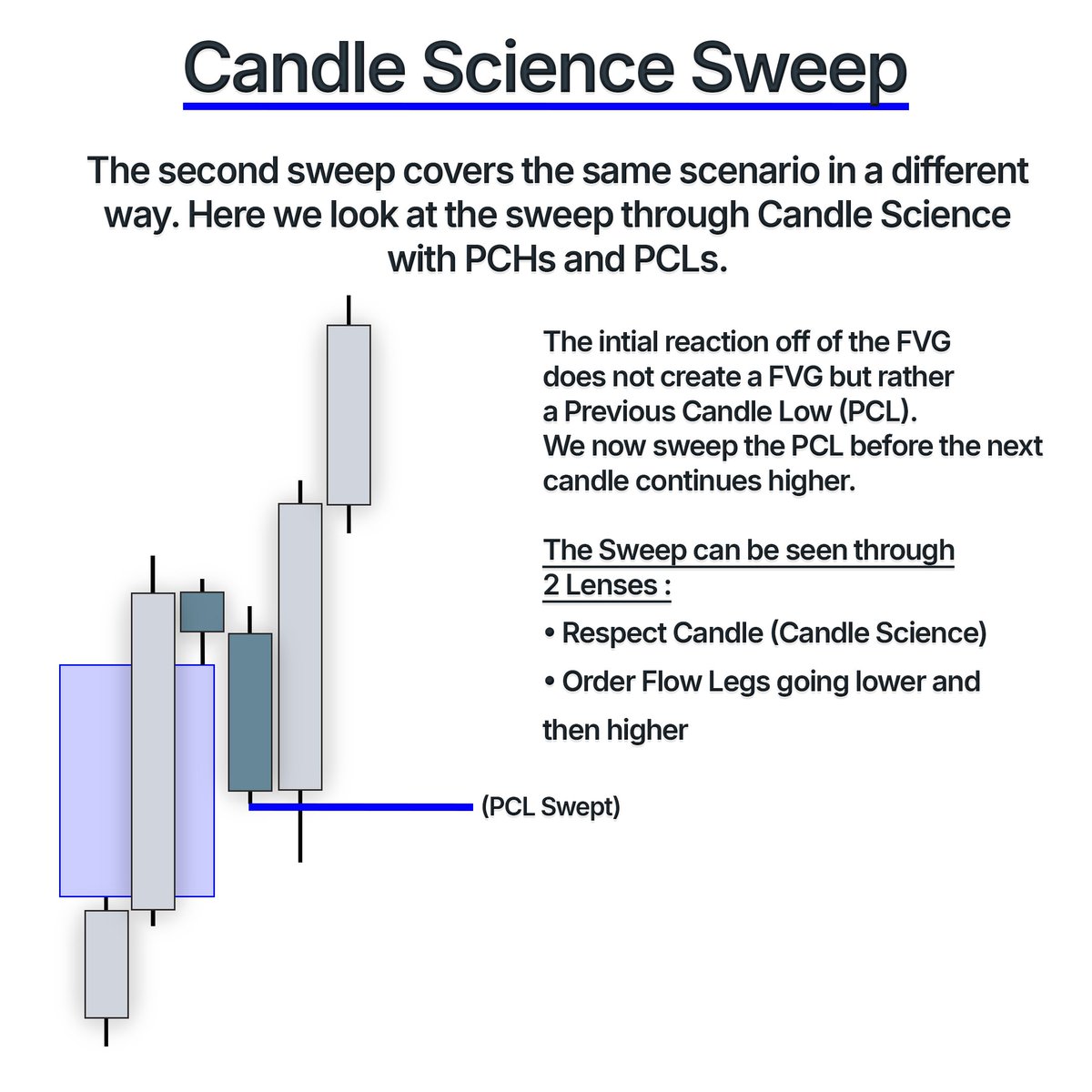 Candle Science Sweep

The second sweep covers the same scenario in a different way. Here we look at the sweep through Candle Science with PCHs and PCLs.

The intial reaction off of the FVG does not create a FVG but rather a Previous Candle Low (PCL). We now sweep the PCL before the next candle continues higher.

The Sweep can be seen through 2 Lenses :

• Respect Candle (Candle Science)

• Order Flow Legs going lower and then higher

(PCL Swept)